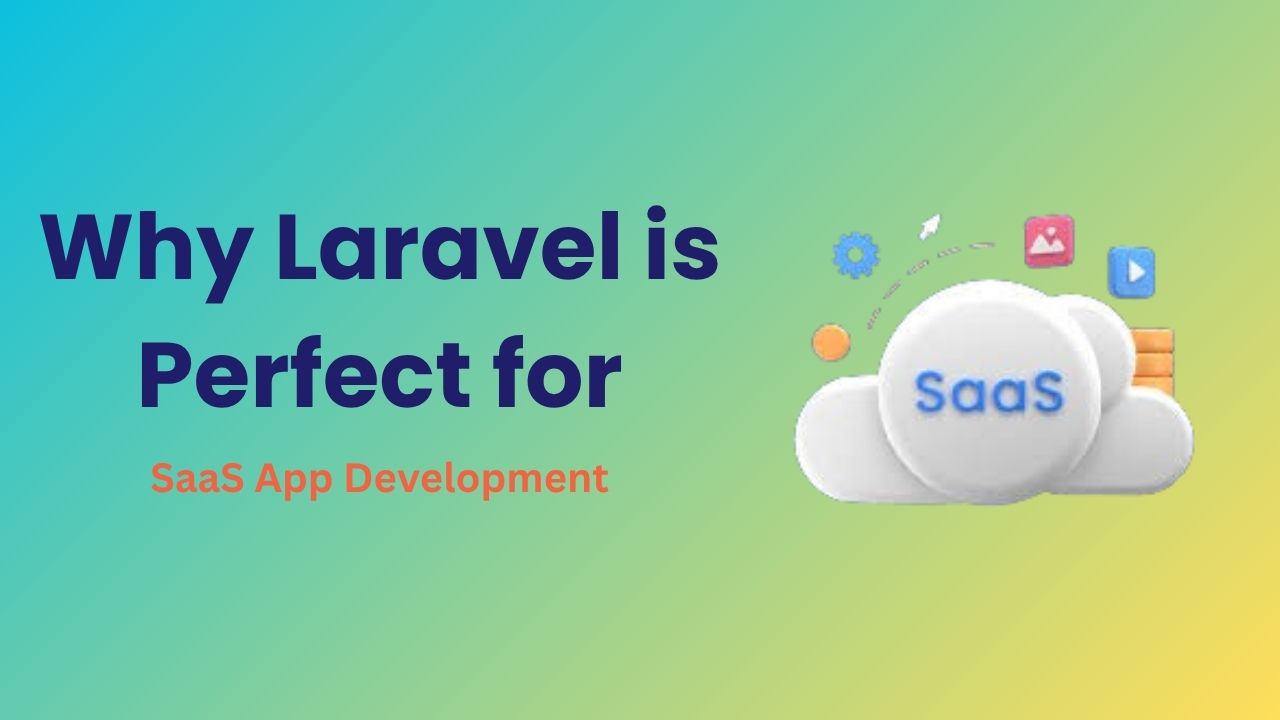 Why Laravel is Perfect for

SaaS App Development

SaaS